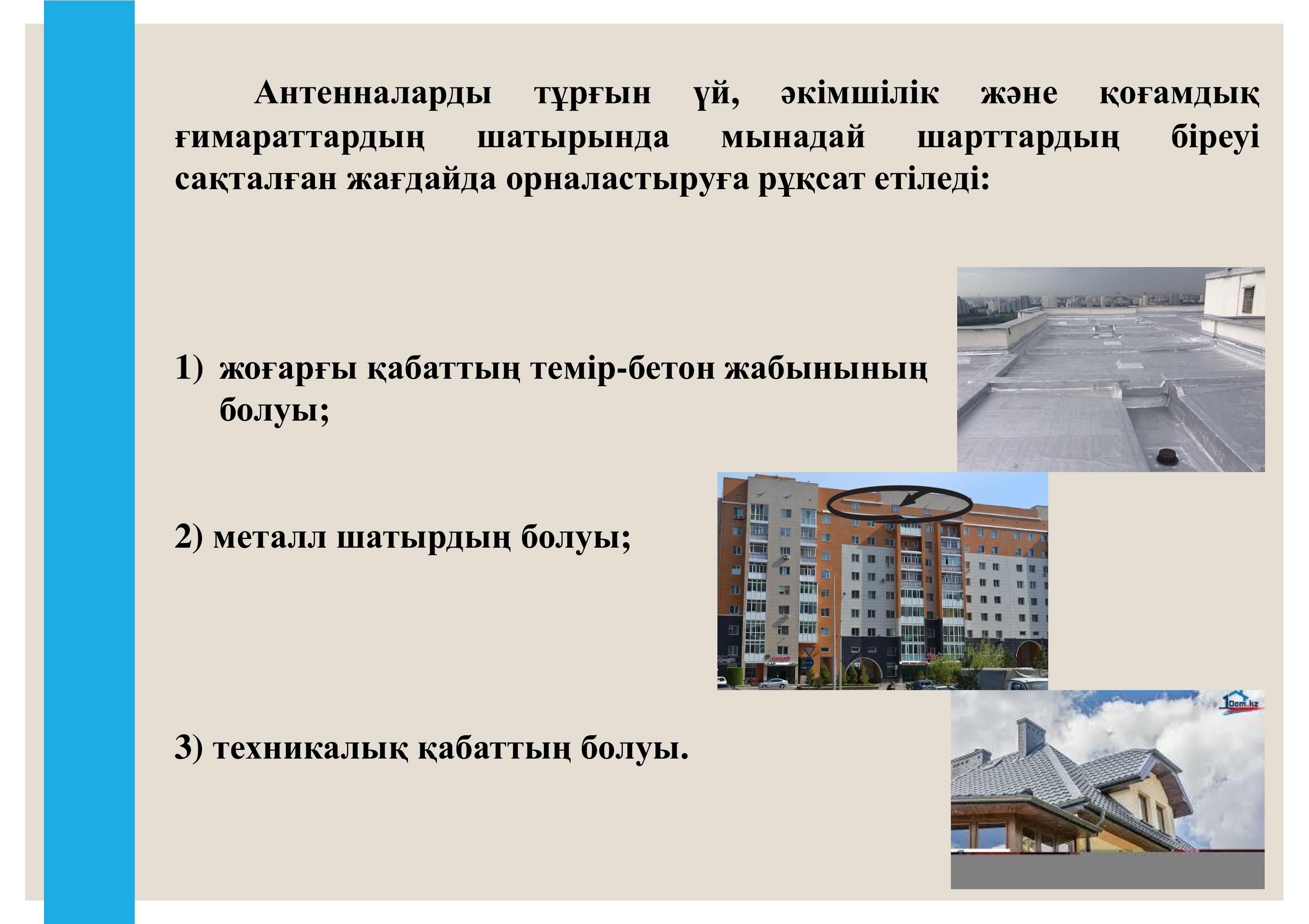 Антенналарды тұрғын үй, әкімшілік және қоғамдық ғимараттардың шатырында мынадай шарттардың біреуі сақталған жағдайда орналастыруға рұқсат етіледі:

1) жоғарғы қабаттың темір-бетон жабынының болуы;

2) металл шатырдың болуы;

3) техникалық қабаттың болуы.

1Dom.kz